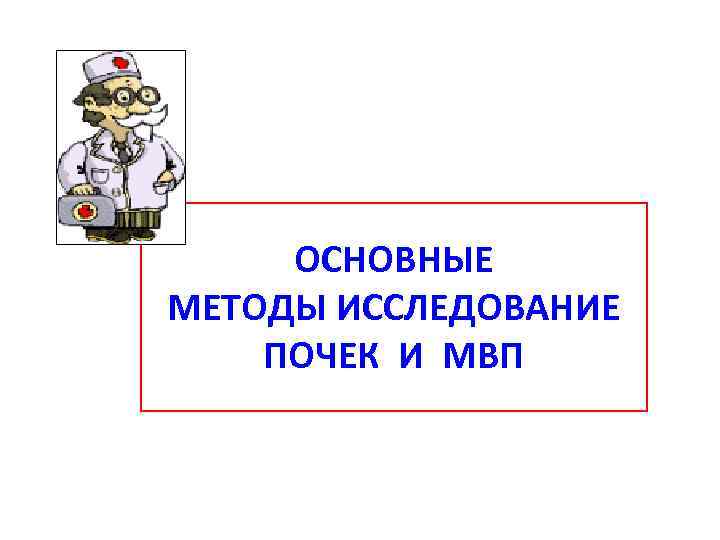 ОСНОВНЫЕ
МЕТОДЫ ИССЛЕДОВАНИЕ
ПОЧЕК И МВП